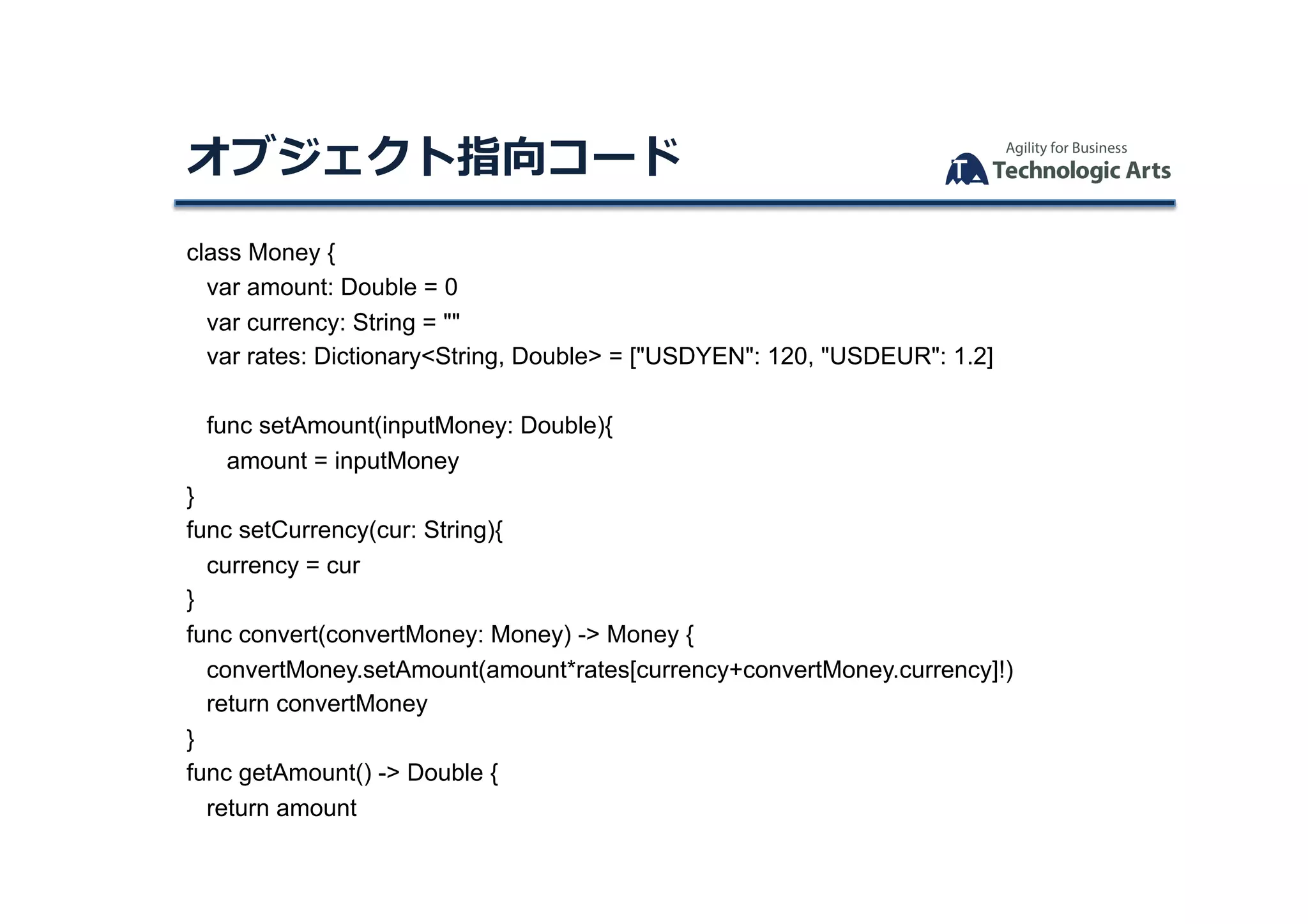 オブジェクト指向コード

Agility for Business
Technologic Arts

class Money {
  var amount: Double = 0
  var currency: String = ""
  var rates: Dictionary<String, Double> = ["USDYEN": 120, "USDEUR": 1.2]

  func setAmount(inputMoney: Double){
    amount = inputMoney
}
func setCurrency(cur: String){
  currency = cur
}
func convert(convertMoney: Money) -> Money {
  convertMoney.setAmount(amount*rates[currency+convertMoney.currency]!)
  return convertMoney
}
func getAmount() -> Double {
  return amount